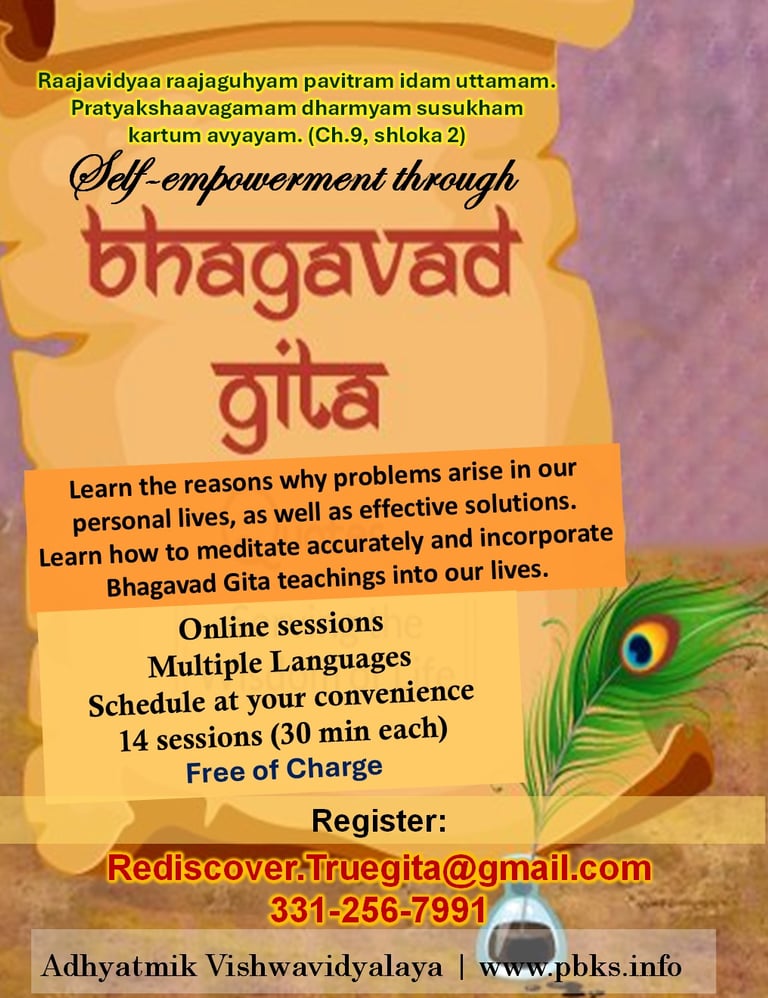 Raajavidyaa raajaguhyam pavitram idam uttamam. Pratyakshaavagamam dharmyam susukham kartum avyayam. (Ch.9, shloka 2)

Self-empowerment through

bhagavad gita

Learn the reasons why problems arise in our personal lives, as well as effective solutions. Learn how to meditate accurately and incorporate Bhagavad Gita teachings into our lives.

Online sessions
Multiple Languages
Schedule at your convenience
14 sessions (30 min each)
Free of Charge

Register:
Rediscover.Truegita@gmail.com
331-256-7991

Adhyatmik Vishwavidyalaya | www.pbks.info